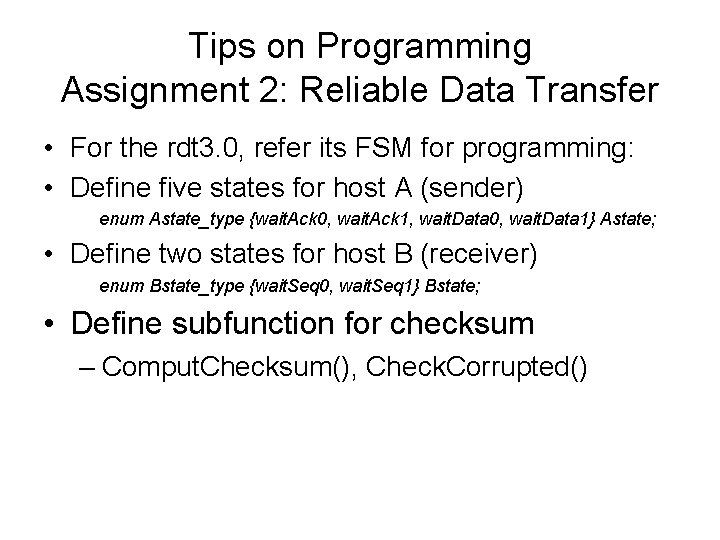 Tips on Programming
Assignment 2: Reliable Data Transfer

• For the rdt3.0, refer its FSM for programming:
• Define five states for host A (sender)
enum Astate_type {waitAck0, waitAck1, waitData0, waitData1} Astate;
• Define two states for host B (receiver)
enum Bstate_type {waitSeq0, waitSeq1} Bstate;
• Define subfunction for checksum
– ComputChecksum(), CheckCorrupted()